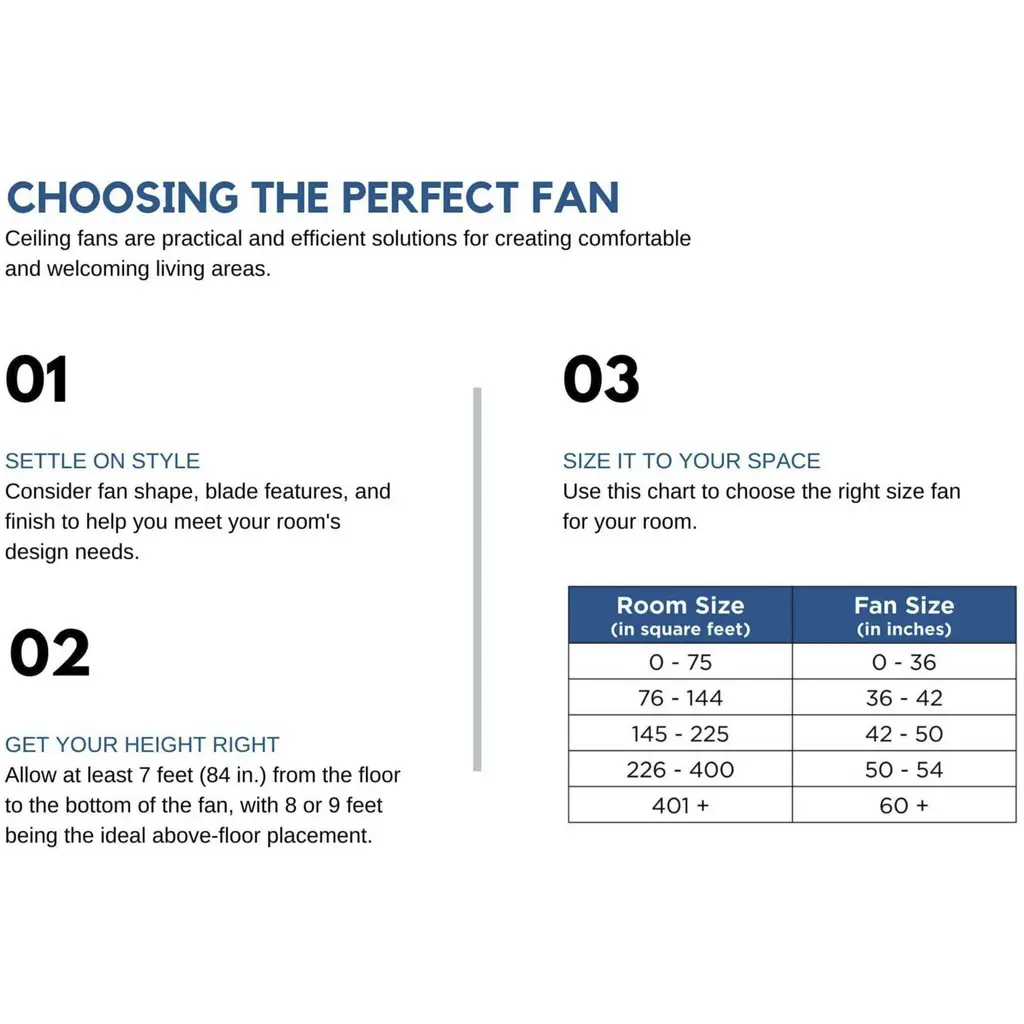 CHOOSING THE PERFECT FAN
Ceiling fans are practical and efficient solutions for creating comfortable and welcoming living areas.

01

SETTLE ON STYLE
Consider fan shape, blade features, and finish to help you meet your room's design needs.

02

GET YOUR HEIGHT RIGHT
Allow at least 7 feet (84 in.) from the floor to the bottom of the fan, with 8 or 9 feet being the ideal above-floor placement.

03

SIZE IT TO YOUR SPACE
Use this chart to choose the right size fan for your room.

| Room Size (in square feet) | Fan Size (in inches) |
|---|---|
| 0 - 75 | 0 - 36 |
| 76 - 144 | 36 - 42 |
| 145 - 225 | 42 - 50 |
| 226 - 400 | 50 - 54 |
| 401 + | 60 + |